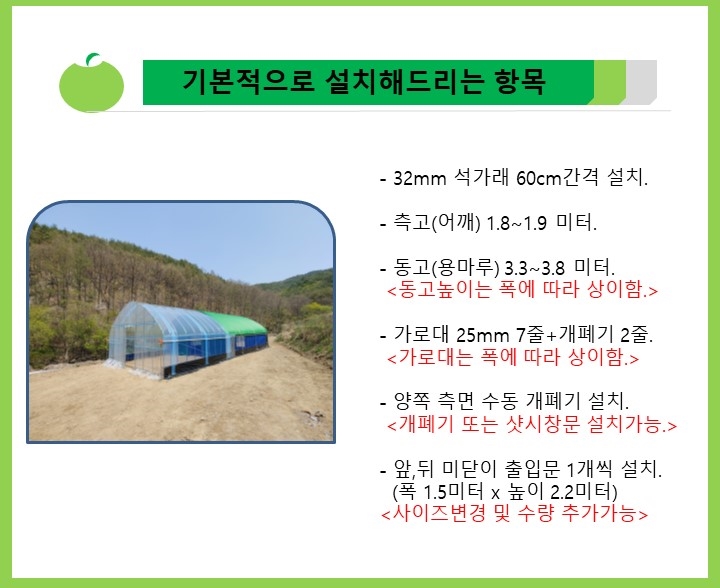 기본적으로 설치해드리는 항목

- 32mm 석가래 60cm간격 설치.

- 측고(어깨) 1.8~1.9 미터.

- 동고(용마루) 3.3~3.8 미터.
<동고높이는 폭에 따라 상이함.>

- 가로대 25mm 7줄+개폐기 2줄.
<가로대는 폭에 따라 상이함.>

- 양쪽 측면 수동 개폐기 설치.
<개폐기 또는 샷시창문 설치가능.>

- 앞,뒤 미닫이 출입문 1개씩 설치.
(폭 1.5미터 x 높이 2.2미터)
<사이즈변경 및 수량 추가가능>